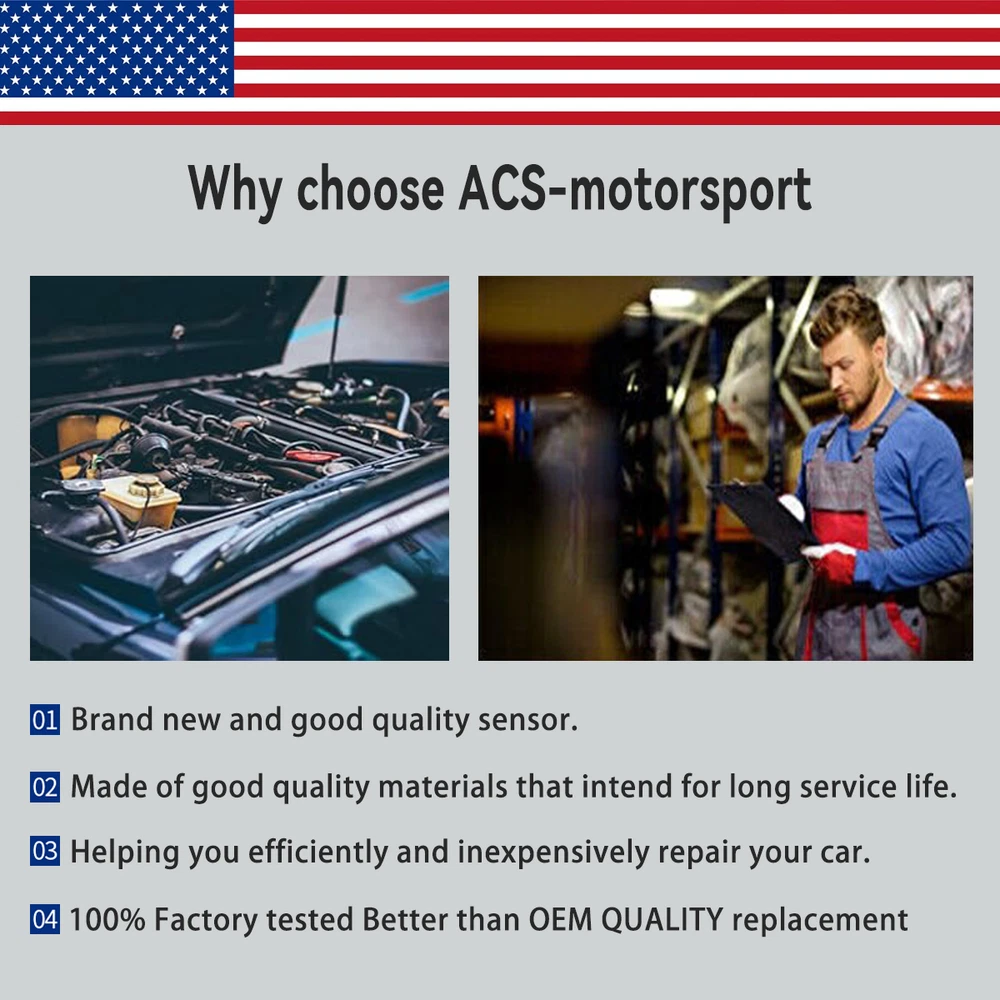 Why choose ACS-motorsport

01 Brand new and good quality sensor.

02 Made of good quality materials that intend for long service life.

03 Helping you efficiently and inexpensively repair your car.

04 100% Factory tested Better than OEM QUALITY replacement